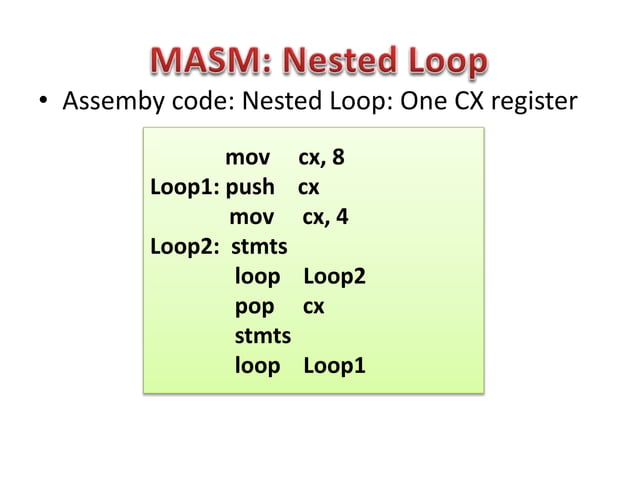 MASM: Nested Loop

• Assemby code: Nested Loop: One CX register

mov cx, 8
Loop1: push cx
mov cx, 4
Loop2: stmts
loop Loop2
pop cx
stmts
loop Loop1